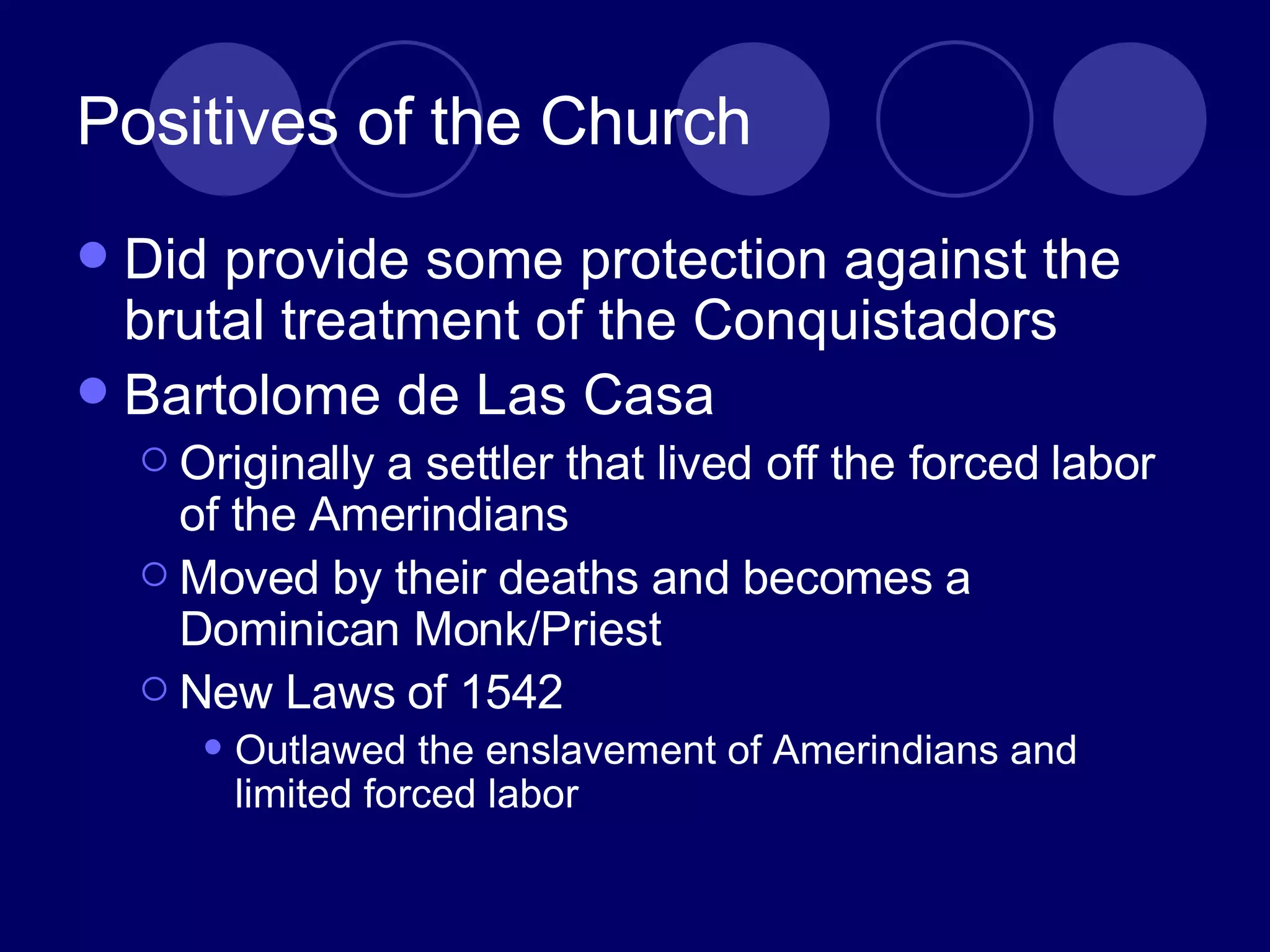 Positives of the Church

- Did provide some protection against the brutal treatment of the Conquistadors
- Bartolome de Las Casa
  - Originally a settler that lived off the forced labor of the Amerindians
  - Moved by their deaths and becomes a Dominican Monk/Priest
  - New Laws of 1542
    - Outlawed the enslavement of Amerindians and limited forced labor